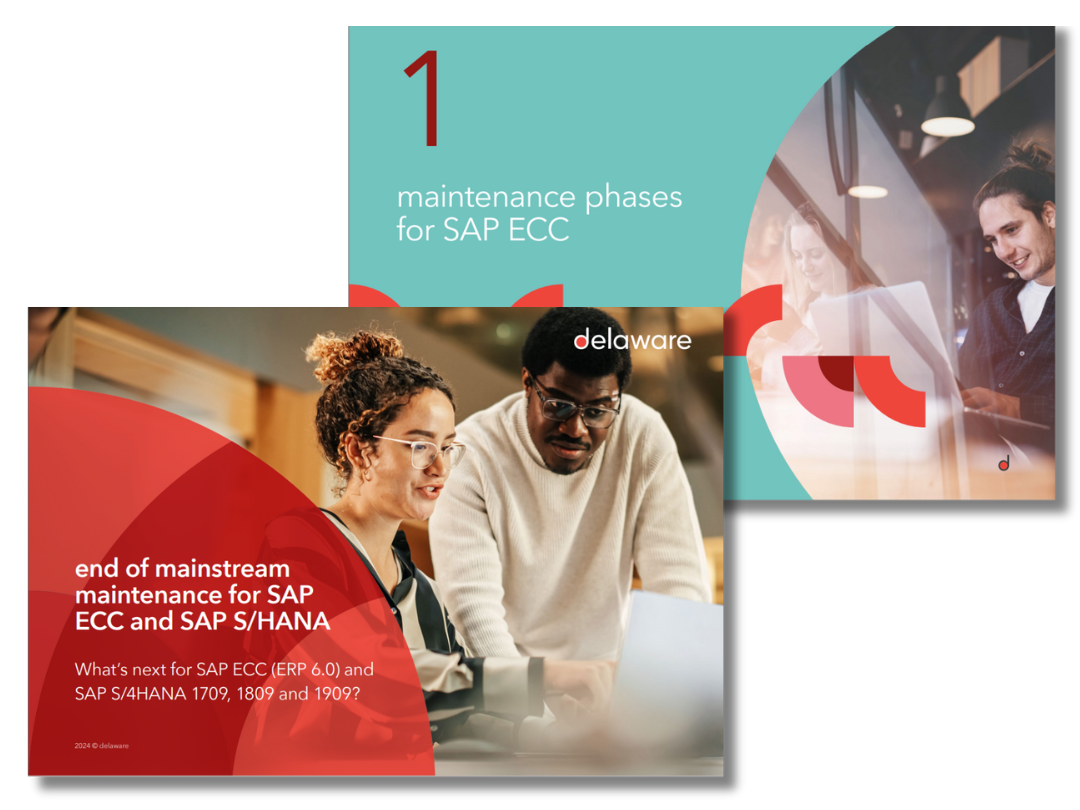 1

maintenance phases for SAP ECC

delaware

end of mainstream maintenance for SAP ECC and SAP S/HANA

What's next for SAP ECC (ERP 6.0) and SAP S/4HANA 1709, 1809 and 1909?

2024 © delaware